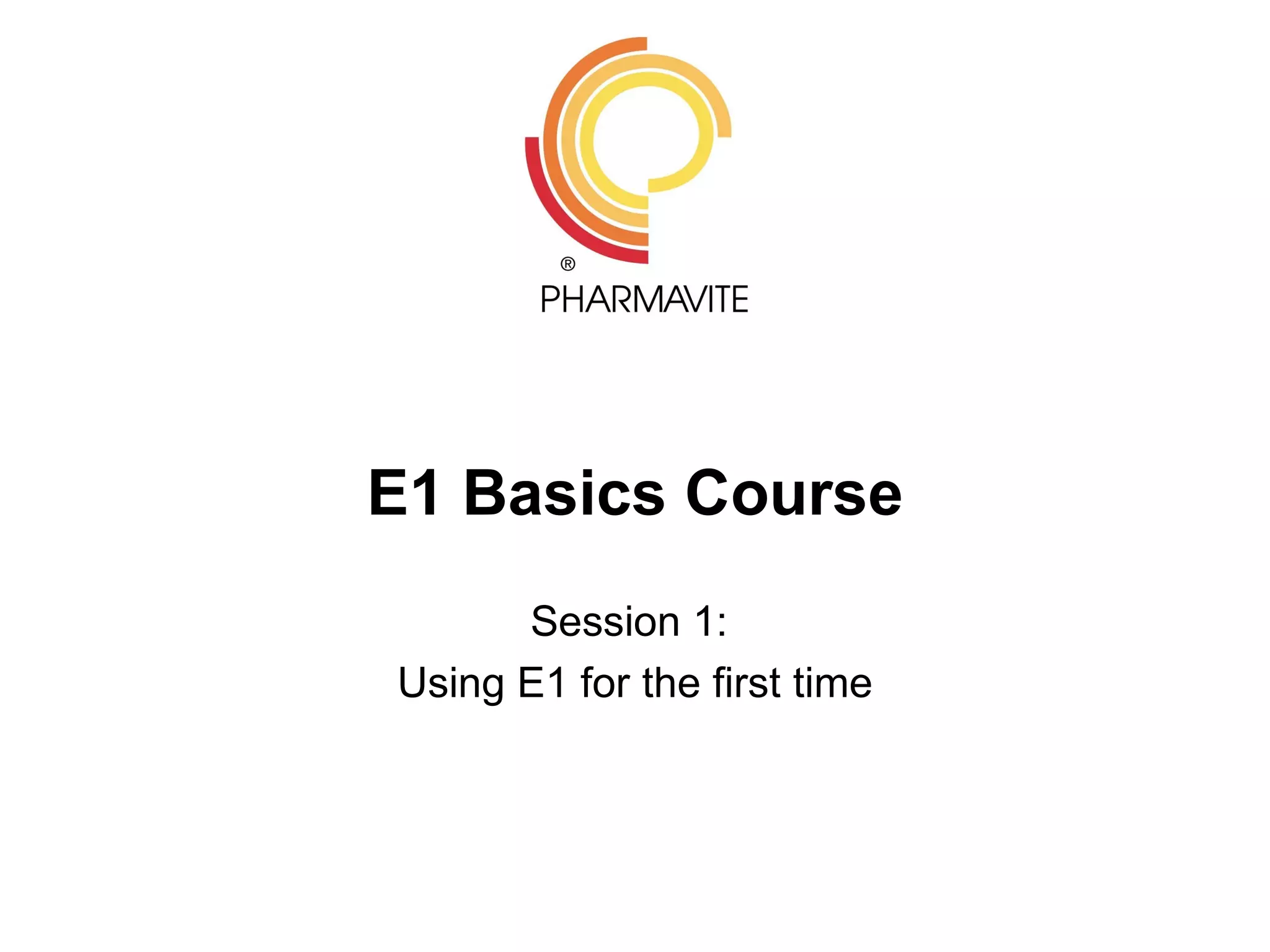 ®
PHARMAVITE

E1 Basics Course

Session 1:
Using E1 for the first time